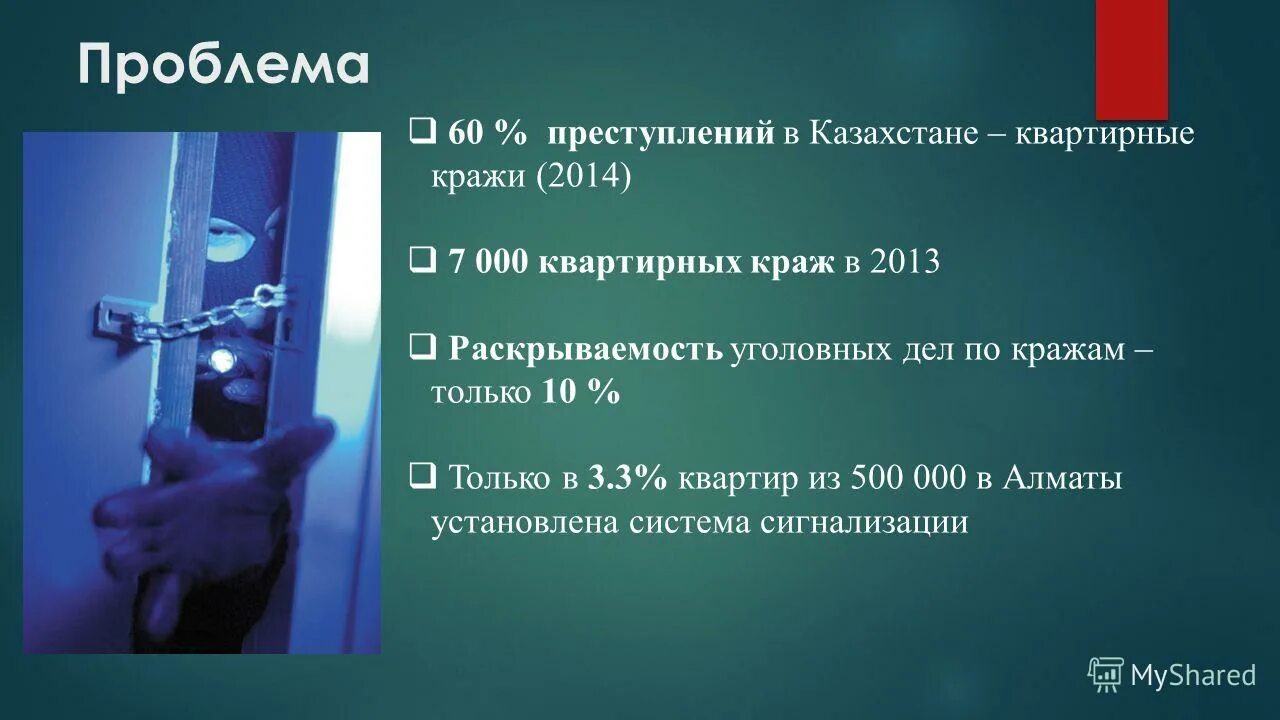 Проблема

❑ 60 % преступлений в Казахстане – квартирные кражи (2014)

❑ 7 000 квартирных краж в 2013

❑ Раскрываемость уголовных дел по кражам – только 10 %

❑ Только в 3.3% квартир из 500 000 в Алматы установлена система сигнализации

MyShared